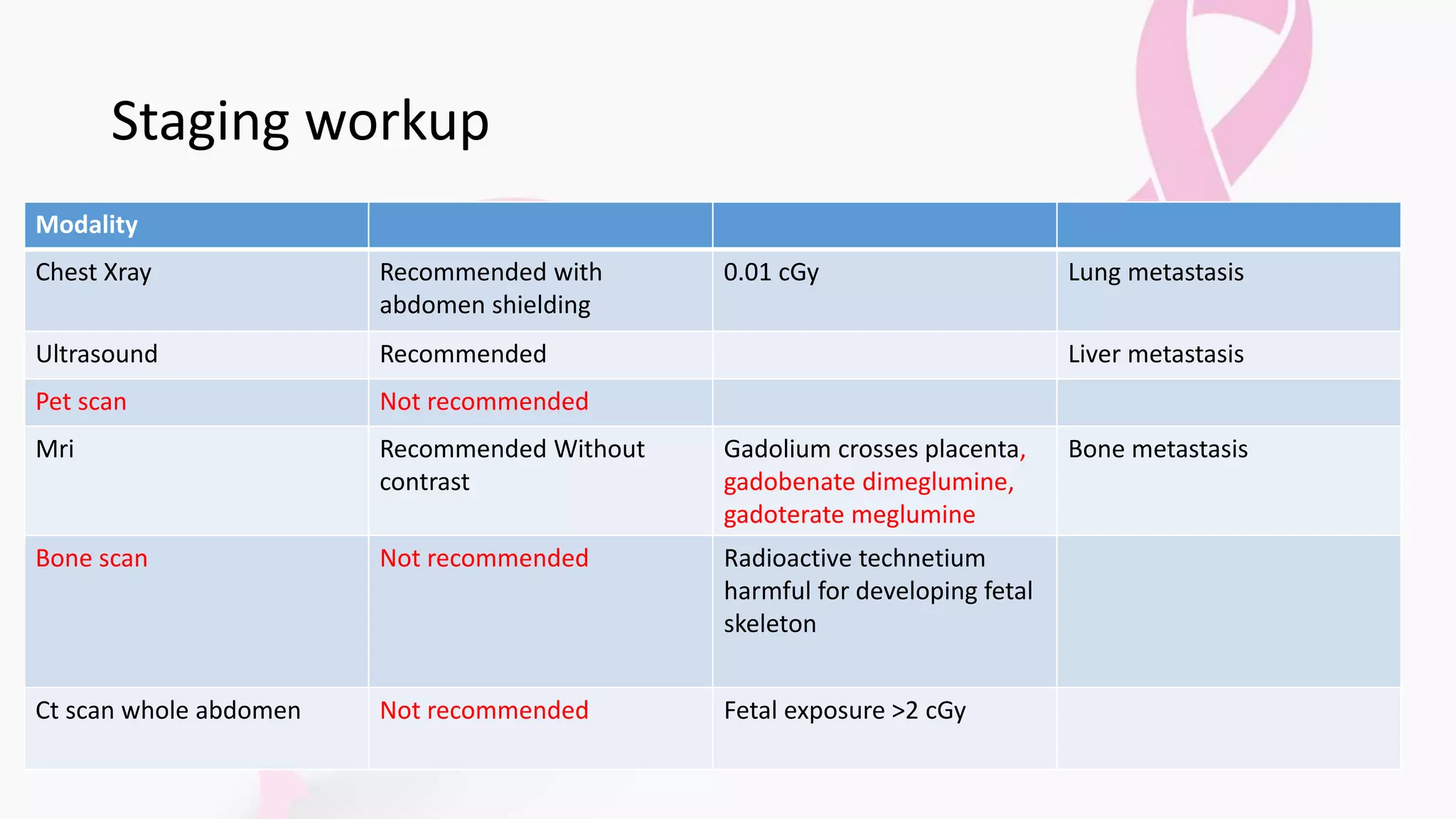 Staging workup

| Modality | | | |
|---|---|---|---|
| Chest Xray | Recommended with abdomen shielding | 0.01 cGy | Lung metastasis |
| Ultrasound | Recommended | | Liver metastasis |
| Pet scan | Not recommended | | |
| Mri | Recommended Without contrast | Gadolium crosses placenta, gadobenate dimeglumine, gadoterate meglumine | Bone metastasis |
| Bone scan | Not recommended | Radioactive technetium harmful for developing fetal skeleton | |
| Ct scan whole abdomen | Not recommended | Fetal exposure >2 cGy | |